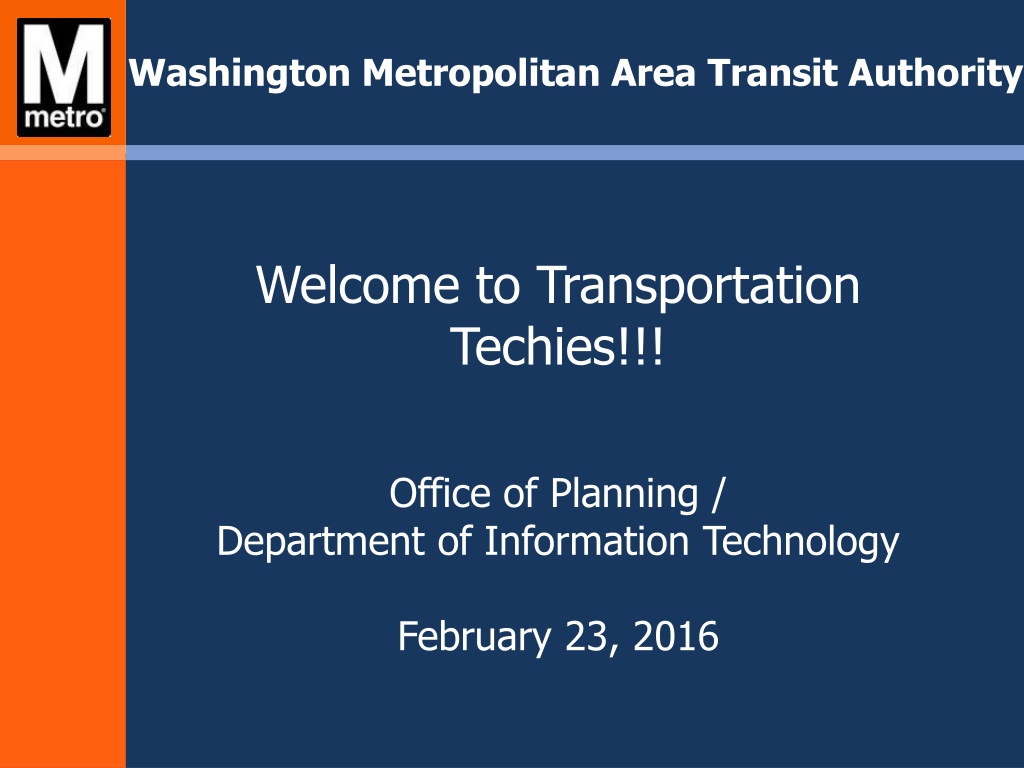 M
metro

Washington Metropolitan Area Transit Authority

Welcome to Transportation Techies!!!

Office of Planning /
Department of Information Technology

February 23, 2016